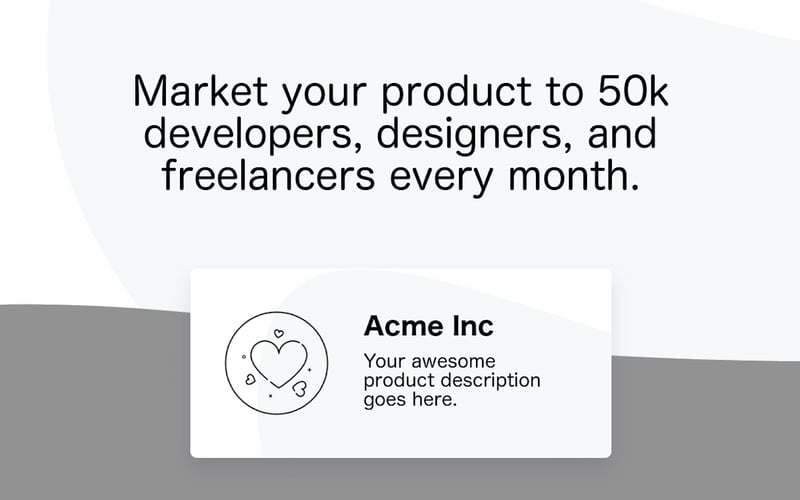 Market your product to 50k developers, designers, and freelancers every month.

Acme Inc

Your awesome product description goes here.